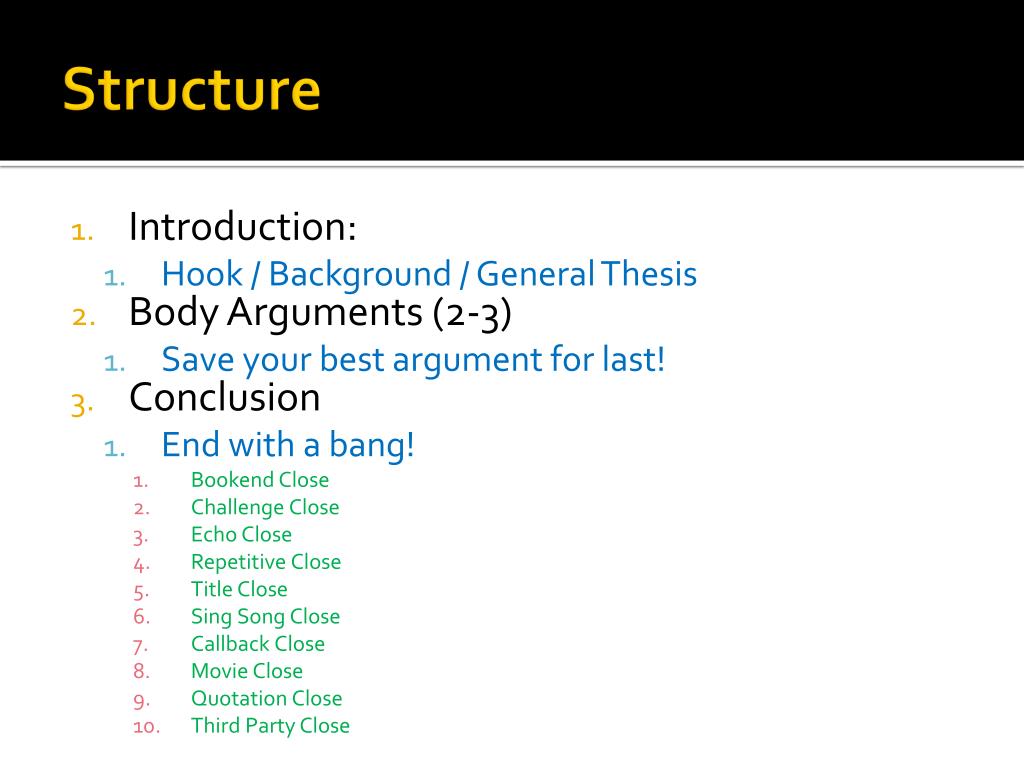 Structure

1. Introduction:
 1. Hook / Background / General Thesis
2. Body Arguments (2-3)
 1. Save your best argument for last!
3. Conclusion
 1. End with a bang!
  1. Bookend Close
  2. Challenge Close
  3. Echo Close
  4. Repetitive Close
  5. Title Close
  6. Sing Song Close
  7. Callback Close
  8. Movie Close
  9. Quotation Close
  10. Third Party Close